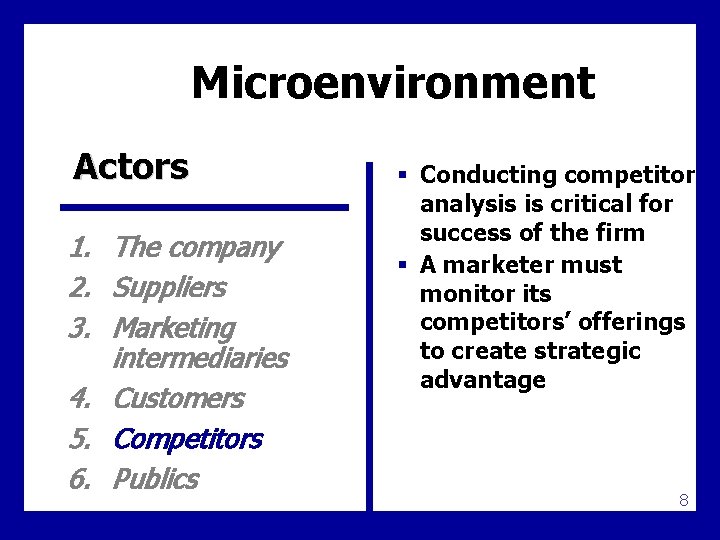 Microenvironment

Actors

1. The company
2. Suppliers
3. Marketing intermediaries
4. Customers
5. Competitors
6. Publics

▪ Conducting competitor analysis is critical for success of the firm
▪ A marketer must monitor its competitors' offerings to create strategic advantage

8